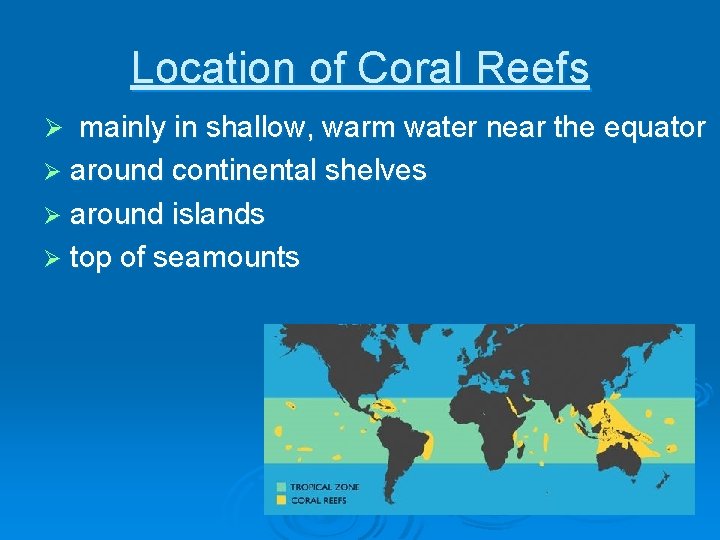 Location of Coral Reefs

➢ mainly in shallow, warm water near the equator
➢ around continental shelves
➢ around islands
➢ top of seamounts

TROPICAL ZONE
CORAL REEFS